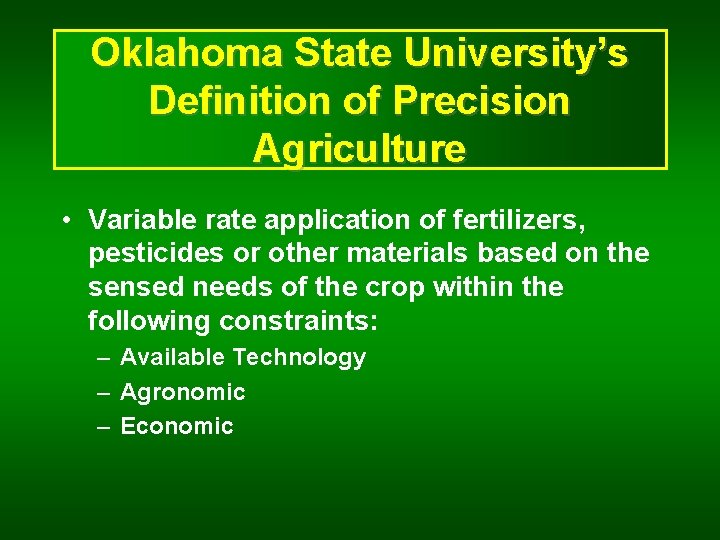 Oklahoma State University's Definition of Precision Agriculture

• Variable rate application of fertilizers, pesticides or other materials based on the sensed needs of the crop within the following constraints:
– Available Technology
– Agronomic
– Economic